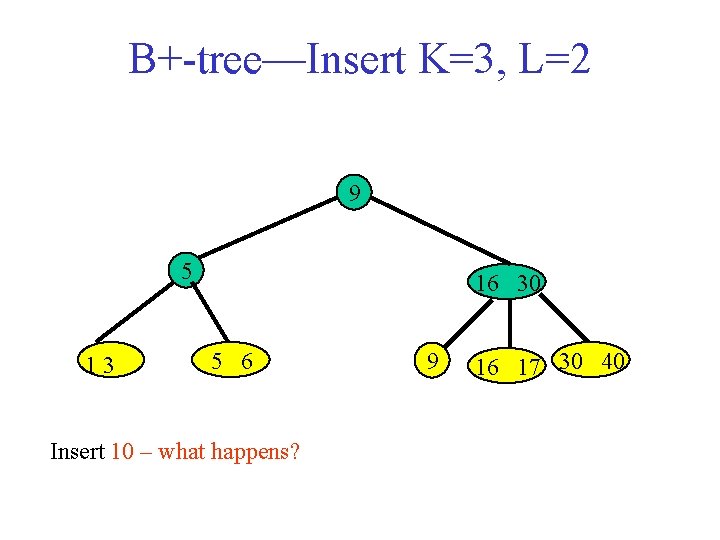 B+-tree—Insert K=3, L=2

9

5

16 30

1 3

5 6

9

16 17

30 40

Insert 10 – what happens?